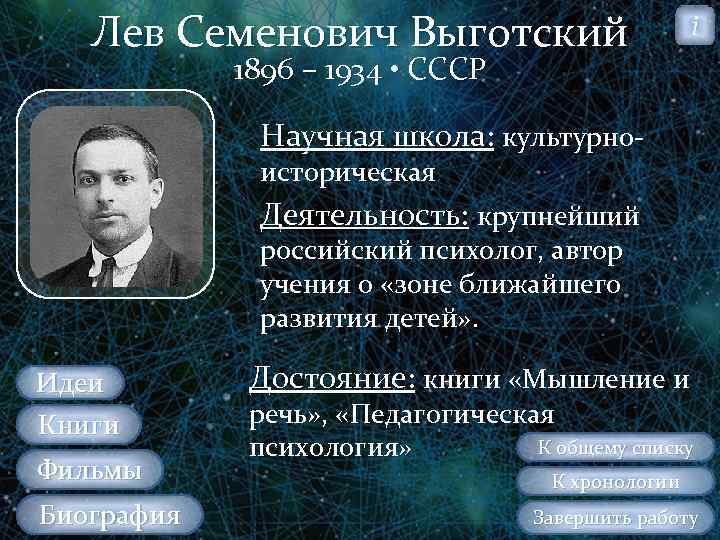 Лев Семенович Выготский
1896 – 1934 • СССР

i

Научная школа: культурно-историческая

Деятельность: крупнейший российский психолог, автор учения о «зоне ближайшего развития детей».

Достояние: книги «Мышление и речь», «Педагогическая психология»

Идеи
Книги
Фильмы
Биография

К общему списку
К хронологии
Завершить работу